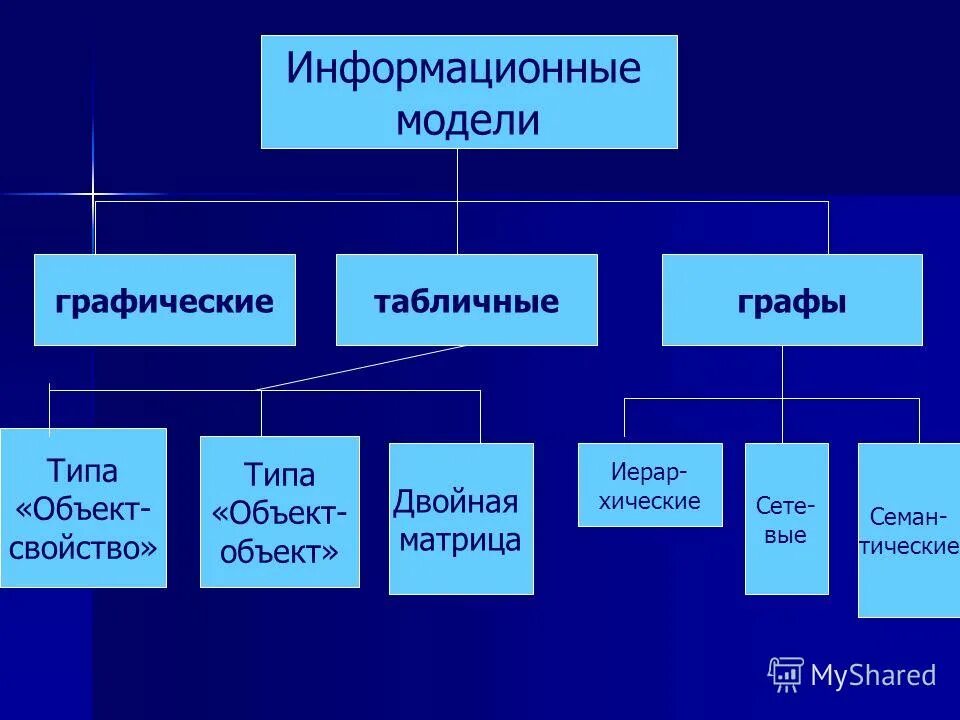 Информационные модели

графические

табличные

графы

Типа «Объект-свойство»

Типа «Объект-объект»

Двойная матрица

Иерархические

Сетевые

Семантические

MyShared